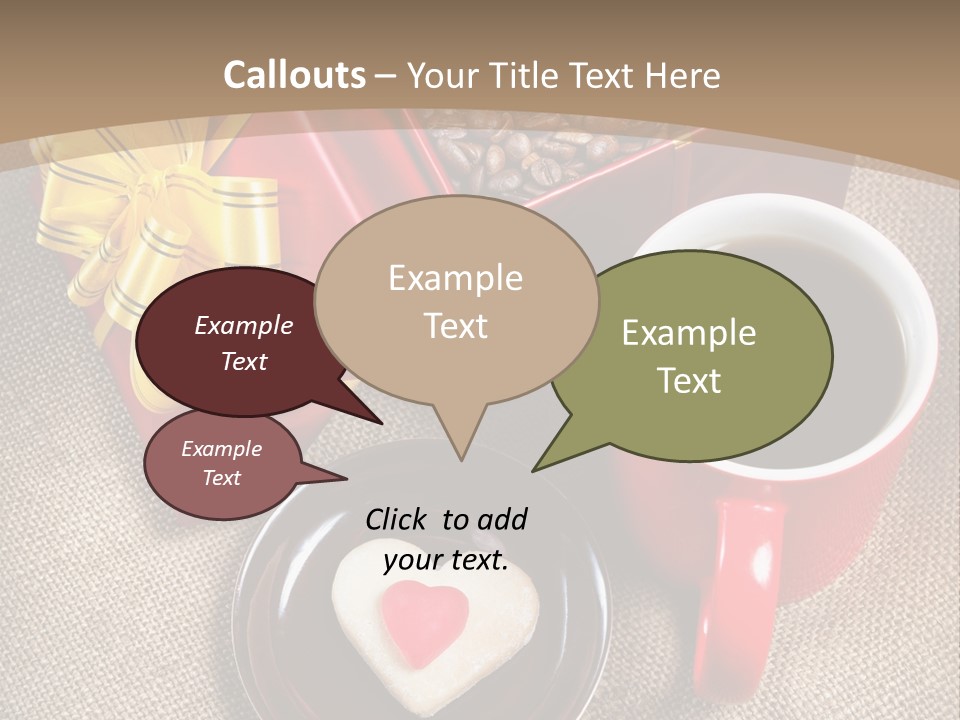 Callouts – Your Title Text Here

Example Text

Example Text

Example Text

Example Text

Click to add your text.